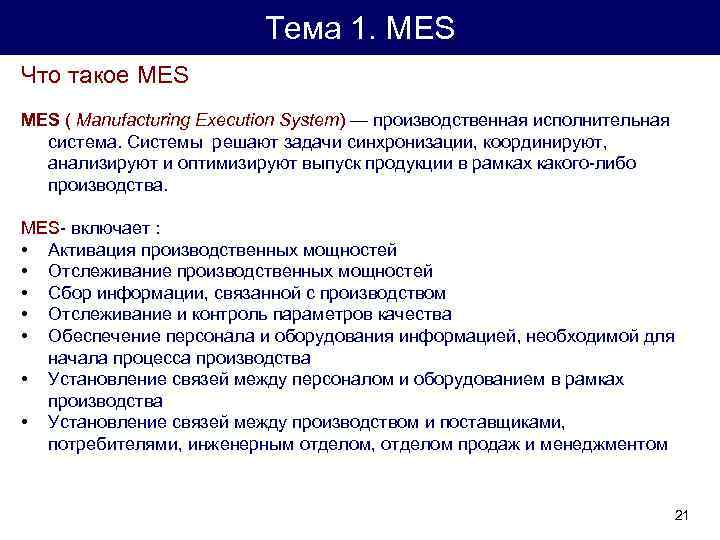 Тема 1. MES

Что такое MES

MES ( Manufacturing Execution System) — производственная исполнительная система. Системы решают задачи синхронизации, координируют, анализируют и оптимизируют выпуск продукции в рамках какого-либо производства.

MES- включает :
• Активация производственных мощностей
• Отслеживание производственных мощностей
• Сбор информации, связанной с производством
• Отслеживание и контроль параметров качества
• Обеспечение персонала и оборудования информацией, необходимой для начала процесса производства
• Установление связей между персоналом и оборудованием в рамках производства
• Установление связей между производством и поставщиками, потребителями, инженерным отделом, отделом продаж и менеджментом

21